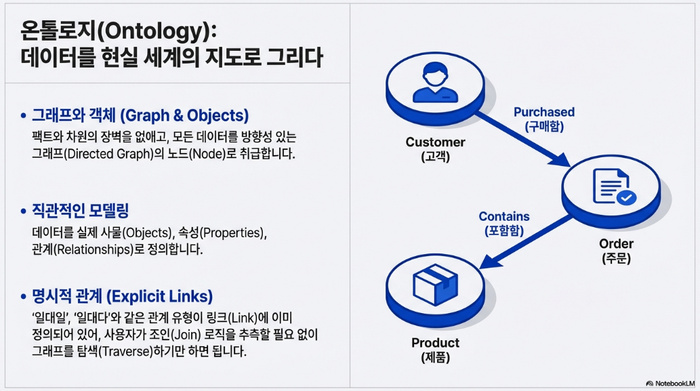 온톨로지(Ontology): 데이터를 현실 세계의 지도로 그리다

• 그래프와 객체 (Graph & Objects)
팩트와 차원의 장벽을 없애고, 모든 데이터를 방향성 있는 그래프(Directed Graph)의 노드(Node)로 취급합니다.

• 직관적인 모델링
데이터를 실제 사물(Objects), 속성(Properties), 관계(Relationships)로 정의합니다.

• 명시적 관계 (Explicit Links)
'일대일', '일대다'와 같은 관계 유형이 링크(Link)에 이미 정의되어 있어, 사용자가 조인(Join) 로직을 추측할 필요 없이 그래프를 탐색(Traverse)하기만 하면 됩니다.

Customer
(고객)

Purchased
(구매함)

Order
(주문)

Contains
(포함함)

Product
(제품)

NotebookLM